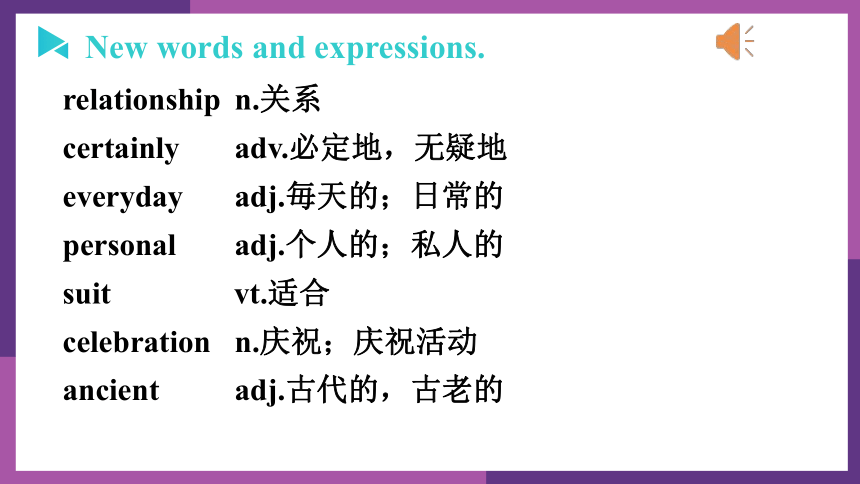 New words and expressions.

relationship n.关系
certainly adv.必定地，无疑地
everyday adj.每天的；日常的
personal adj.个人的；私人的
suit vt.适合
celebration n.庆祝；庆祝活动
ancient adj.古代的，古老的